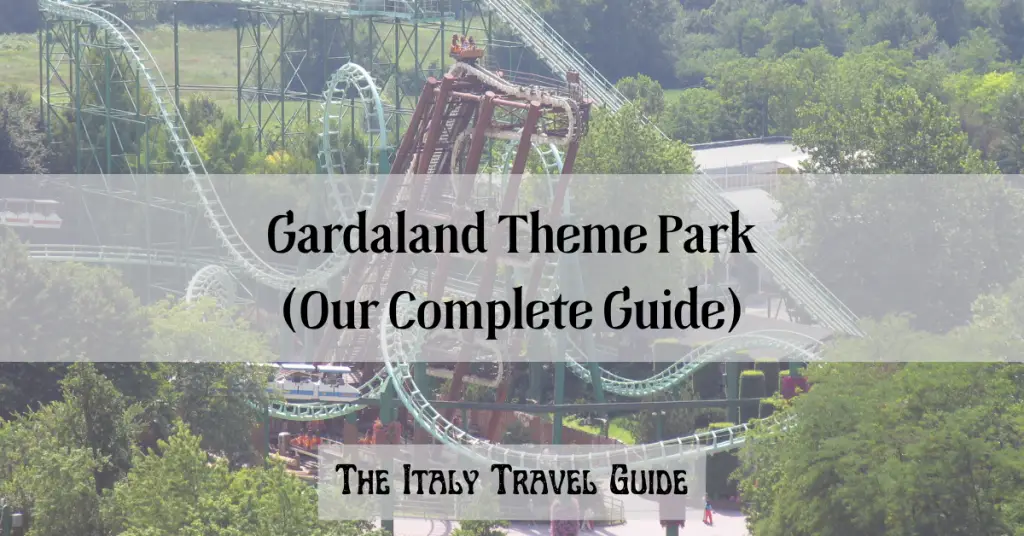 Gardaland Theme Park (Our Complete Guide)

The Italy Travel Guide